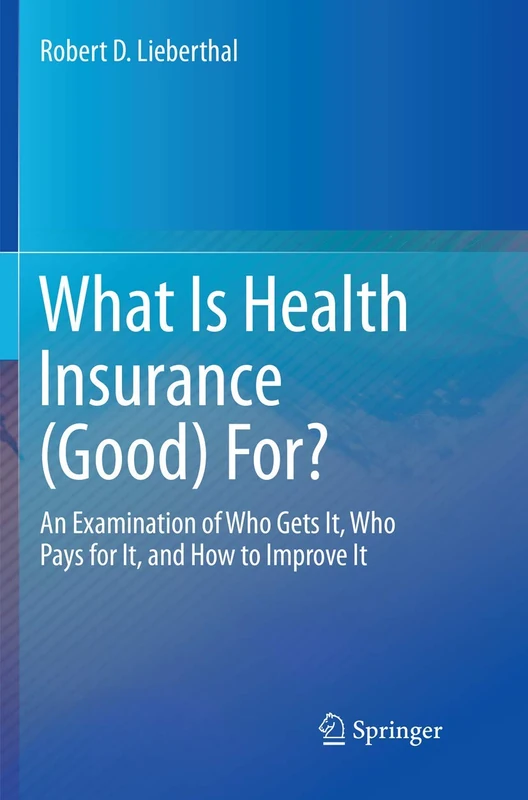 Robert D. Lieberthal

What Is Health Insurance (Good) For?

An Examination of Who Gets It, Who Pays for It, and How to Improve It

Springer